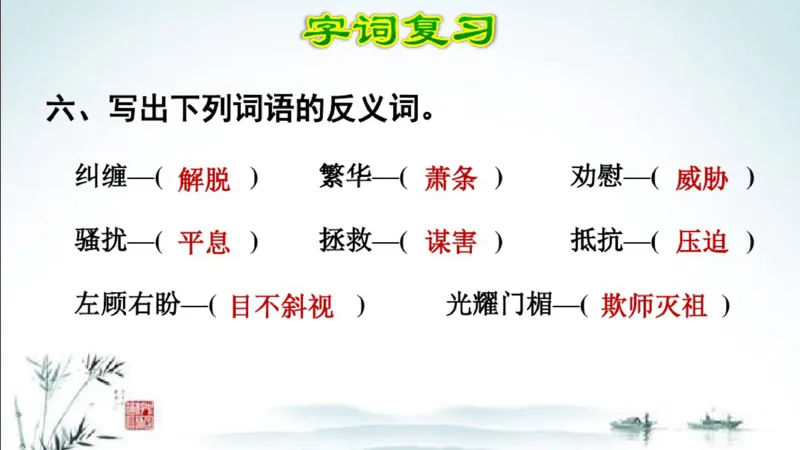 字词复习

六、写出下列词语的反义词。

纠缠—( 解脱 ) 繁华—( 萧条 ) 劝慰—( 威胁 )

骚扰—( 平息 ) 拯救—( 谋害 ) 抵抗—( 压迫 )

左顾右盼—( 目不斜视 ) 光耀门楣—( 欺师灭祖 )